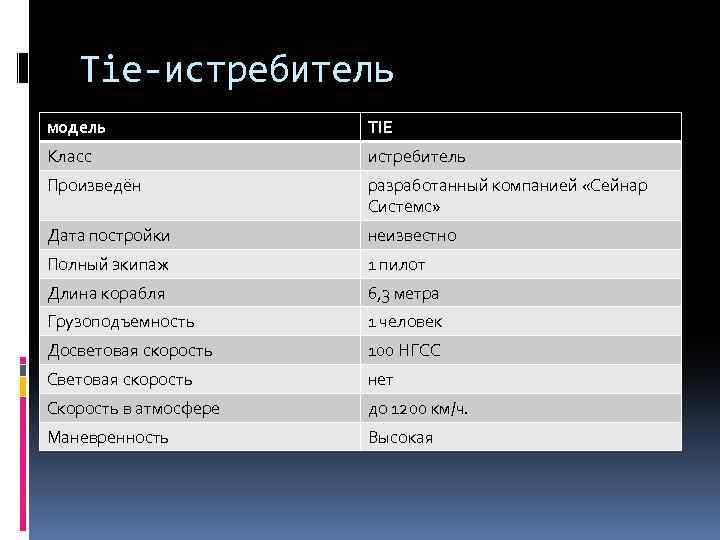 Tie-истребитель

| модель | TIE |
|---|---|
| Класс | истребитель |
| Произведён | разработанный компанией «Сейнар Системс» |
| Дата постройки | неизвестно |
| Полный экипаж | 1 пилот |
| Длина корабля | 6,3 метра |
| Грузоподъемность | 1 человек |
| Досветовая скорость | 100 НГСС |
| Световая скорость | нет |
| Скорость в атмосфере | до 1200 км/ч. |
| Маневренность | Высокая |